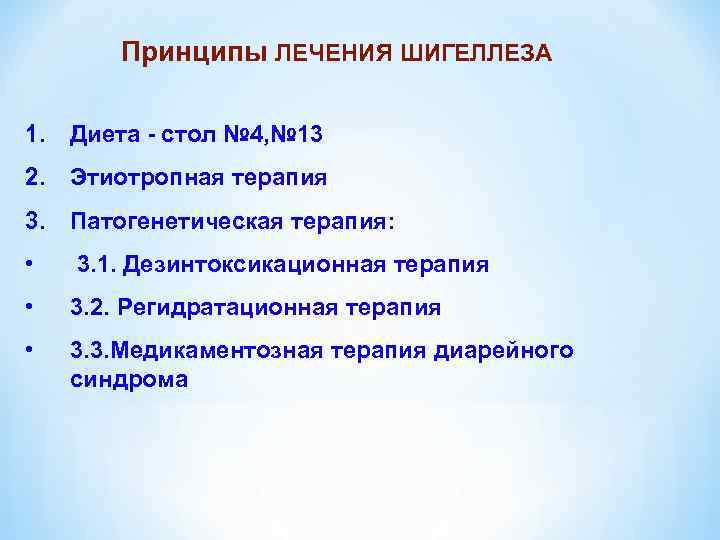 Принципы ЛЕЧЕНИЯ ШИГЕЛЛЕЗА

1. Диета - стол №4,№13
2. Этиотропная терапия
3. Патогенетическая терапия:
• 3.1. Дезинтоксикационная терапия
• 3.2. Регидратационная терапия
• 3.3.Медикаментозная терапия диарейного синдрома